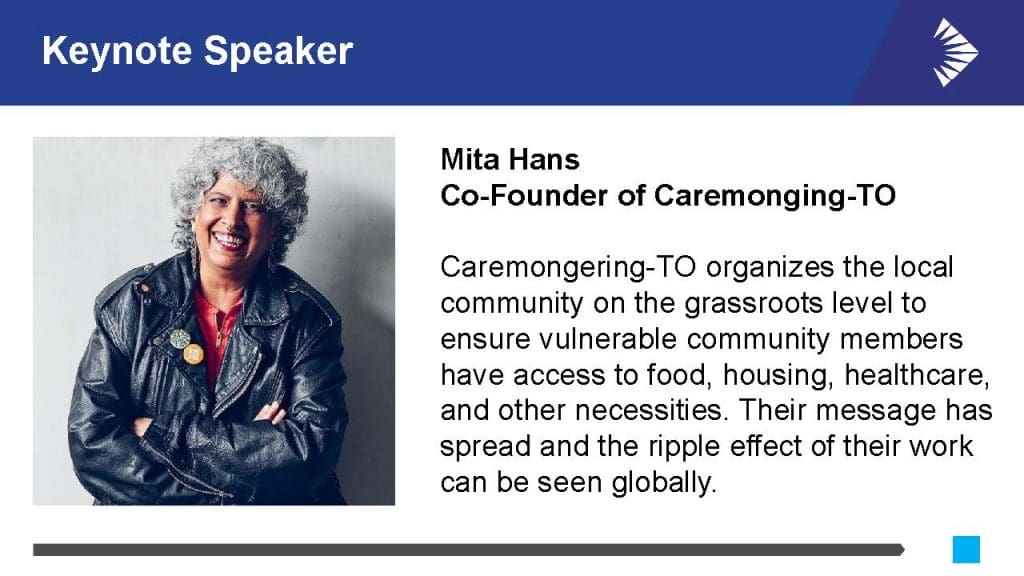 Keynote Speaker

Mita Hans
Co-Founder of Caremonging-TO

Caremongering-TO organizes the local community on the grassroots level to ensure vulnerable community members have access to food, housing, healthcare, and other necessities. Their message has spread and the ripple effect of their work can be seen globally.